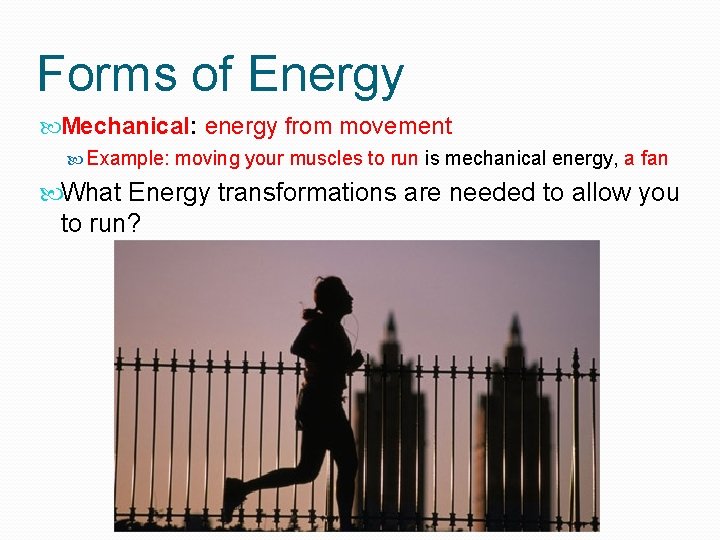 Forms of Energy

Mechanical: energy from movement

Example: moving your muscles to run is mechanical energy, a fan

What Energy transformations are needed to allow you to run?